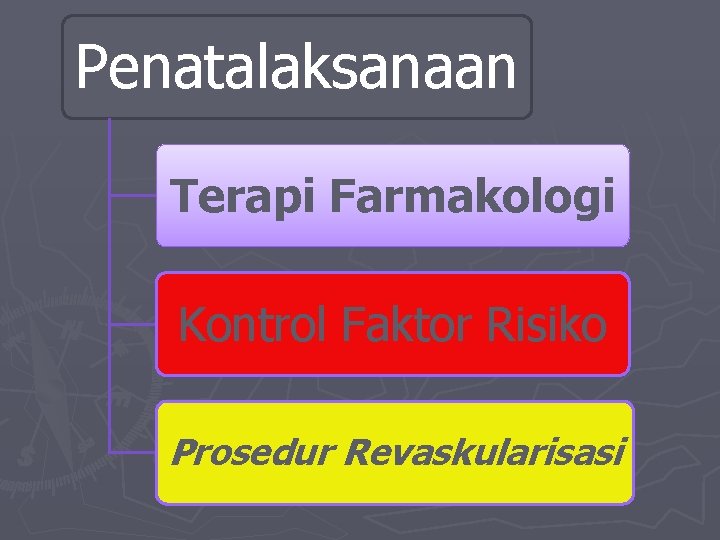 Penatalaksanaan

Terapi Farmakologi

Kontrol Faktor Risiko

Prosedur Revaskularisasi